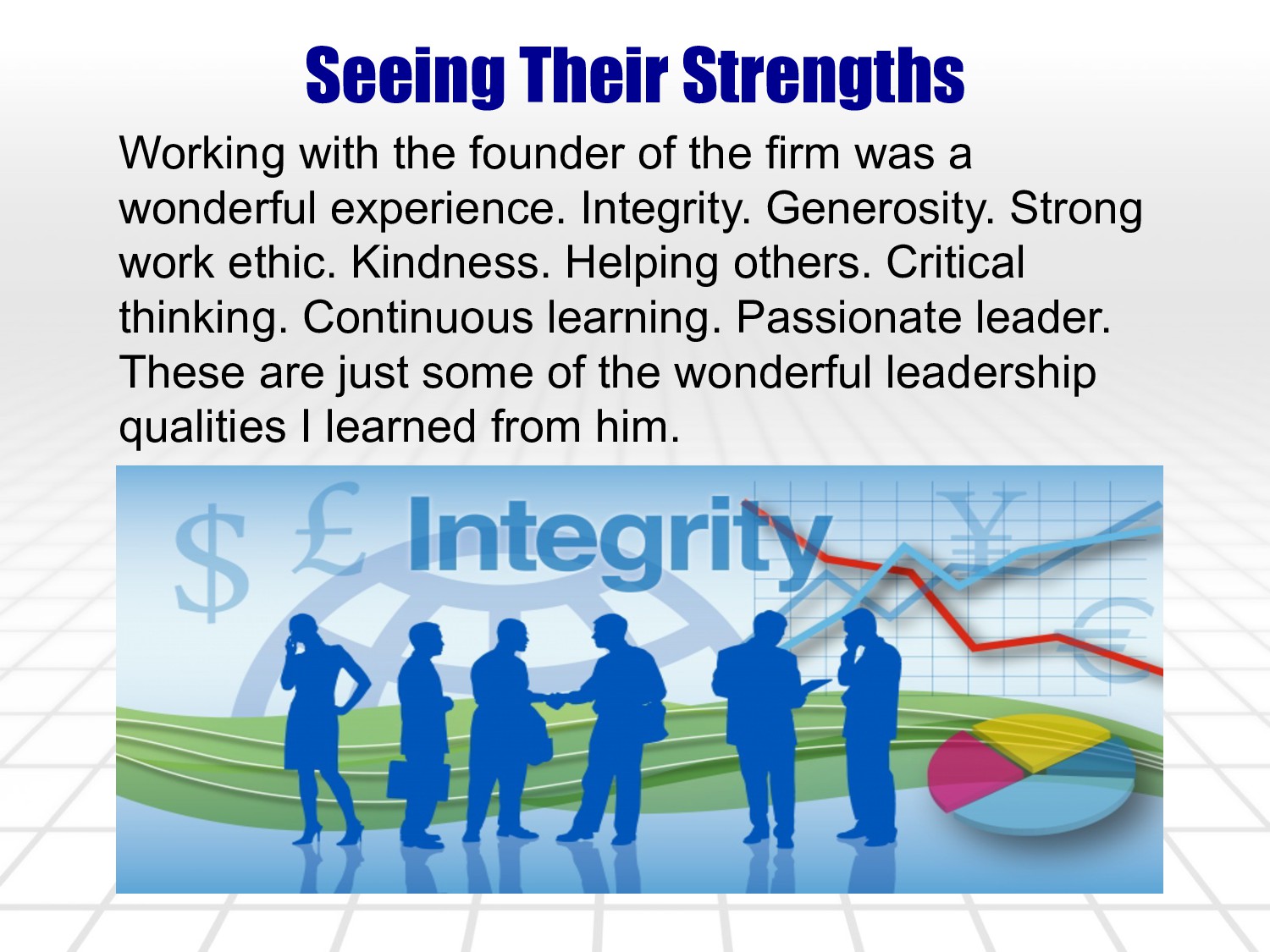 Seeing Their Strengths

Working with the founder of the firm was a wonderful experience. Integrity. Generosity. Strong work ethic. Kindness. Helping others. Critical thinking. Continuous learning. Passionate leader. These are just some of the wonderful leadership qualities I learned from him.

$ £ Integrity ¥ €